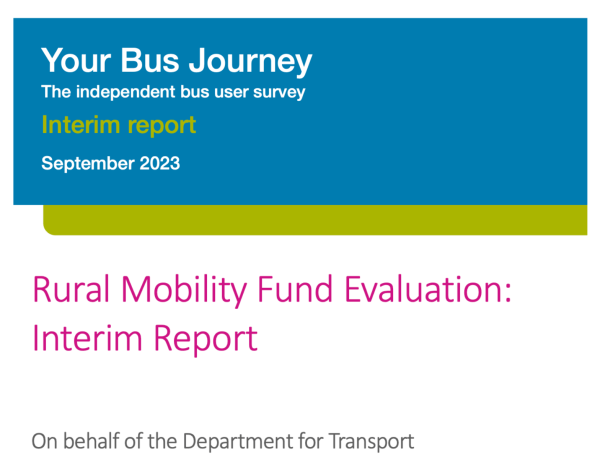 Your Bus Journey
The independent bus user survey
Interim report
September 2023

Rural Mobility Fund Evaluation: Interim Report

On behalf of the Department for Transport